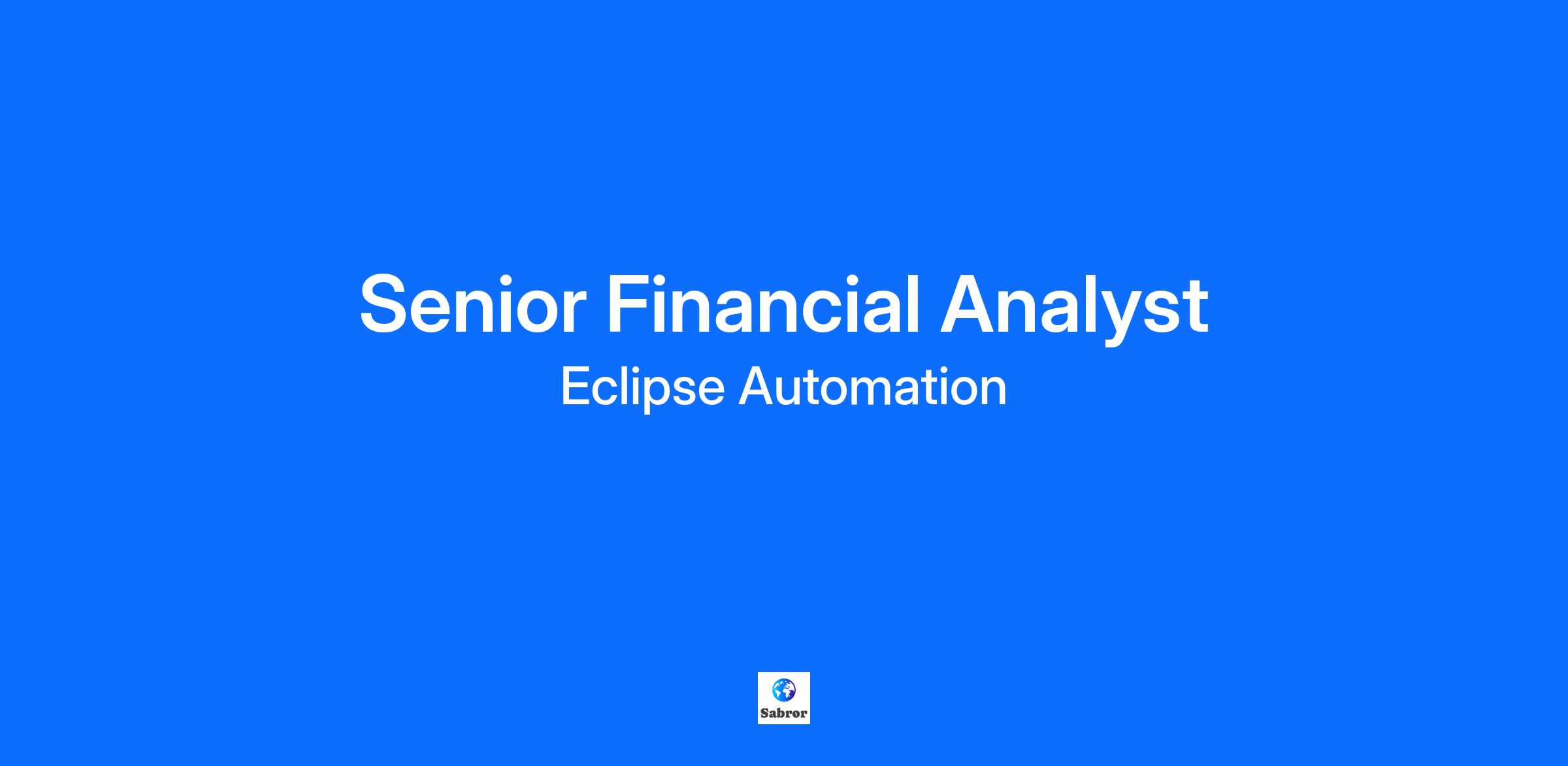 Senior Financial Analyst
Eclipse Automation

Sabror